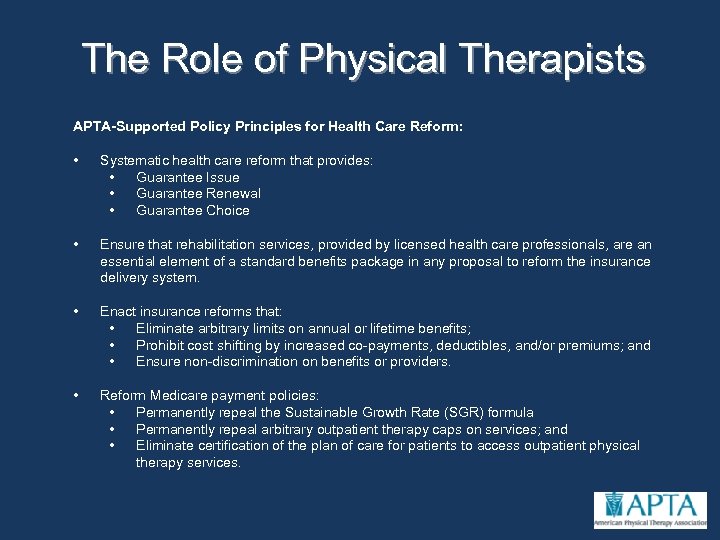 The Role of Physical Therapists

APTA-Supported Policy Principles for Health Care Reform:

• Systematic health care reform that provides:
  • Guarantee Issue
  • Guarantee Renewal
  • Guarantee Choice

• Ensure that rehabilitation services, provided by licensed health care professionals, are an essential element of a standard benefits package in any proposal to reform the insurance delivery system.

• Enact insurance reforms that:
  • Eliminate arbitrary limits on annual or lifetime benefits;
  • Prohibit cost shifting by increased co-payments, deductibles, and/or premiums; and
  • Ensure non-discrimination on benefits or providers.

• Reform Medicare payment policies:
  • Permanently repeal the Sustainable Growth Rate (SGR) formula
  • Permanently repeal arbitrary outpatient therapy caps on services; and
  • Eliminate certification of the plan of care for patients to access outpatient physical therapy services.

APTA
American Physical Therapy Association